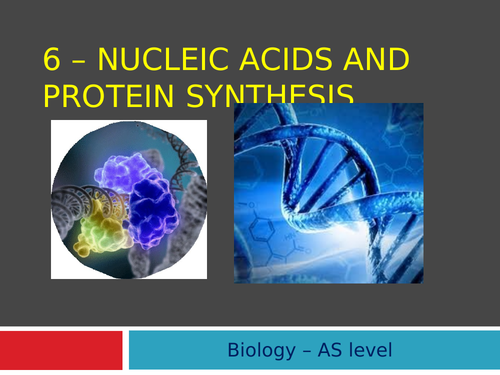 6 – NUCLEIC ACIDS AND PROTEIN SYNTHESIS

Biology – AS level